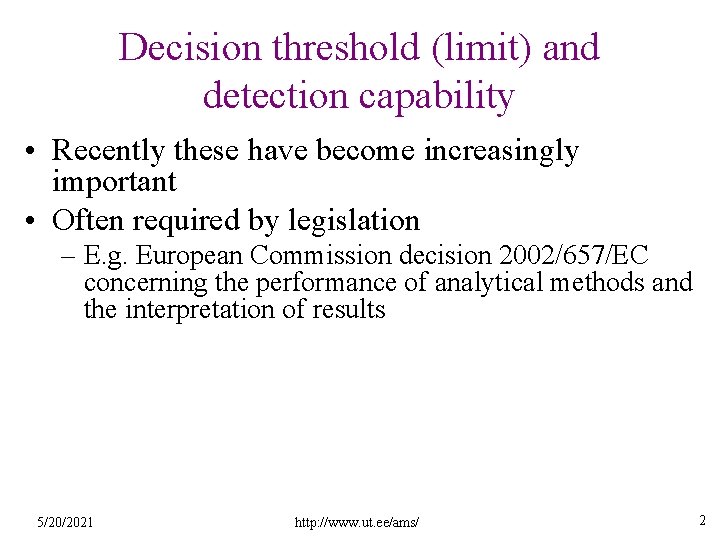 Decision threshold (limit) and detection capability

• Recently these have become increasingly important

• Often required by legislation

– E.g. European Commission decision 2002/657/EC concerning the performance of analytical methods and the interpretation of results

5/20/2021

http://www.ut.ee/ams/

2